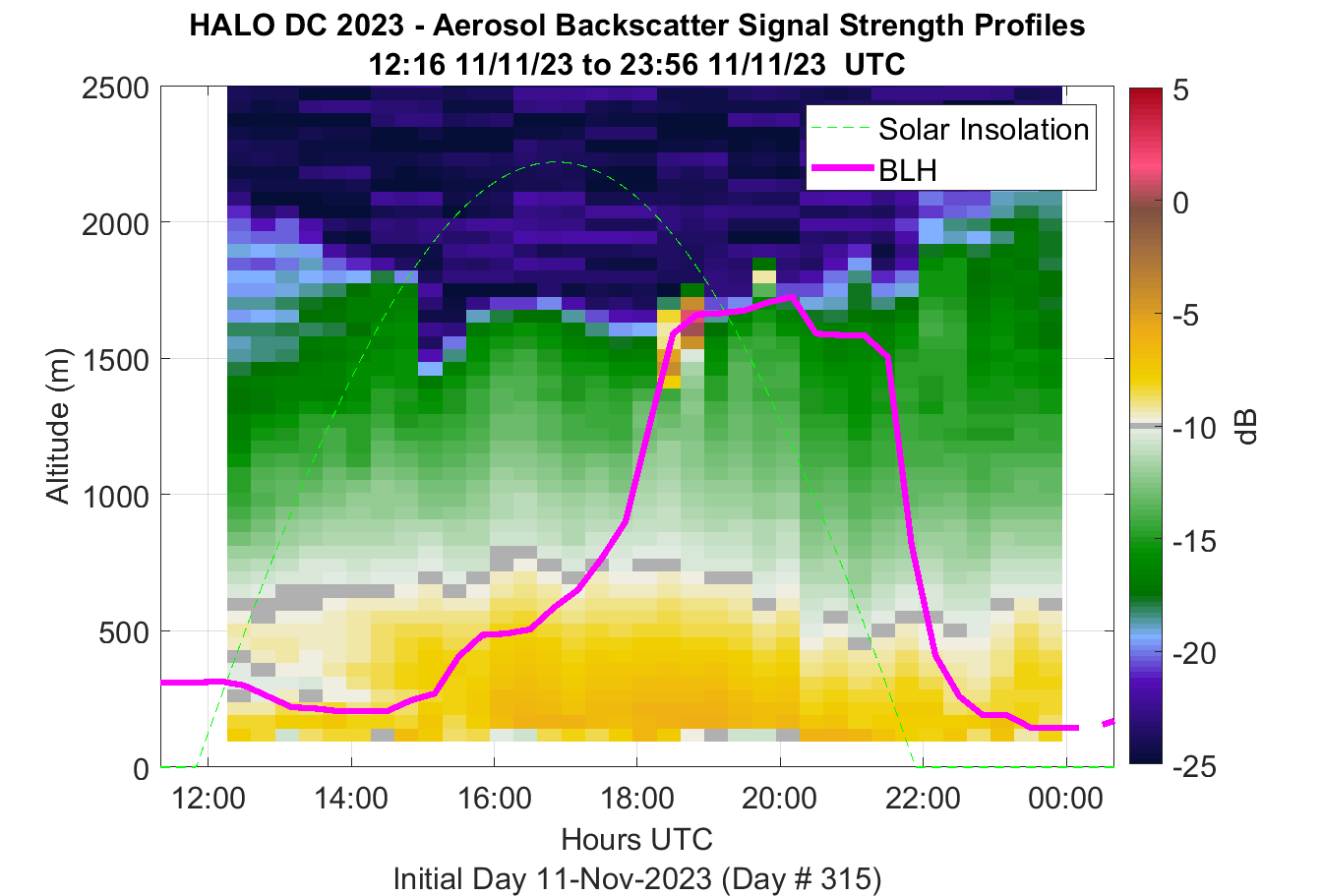 HALO DC 2023 - Aerosol Backscatter Signal Strength Profiles
12:16 11/11/23 to 23:56 11/11/23 UTC

Solar Insolation
BLH

Altitude (m)
2500
2000
1500
1000
500
0

12:00
14:00
16:00
18:00
20:00
22:00
00:00
Hours UTC
Initial Day 11-Nov-2023 (Day # 315)

5
0
-5
-10
-15
-20
-25
dB